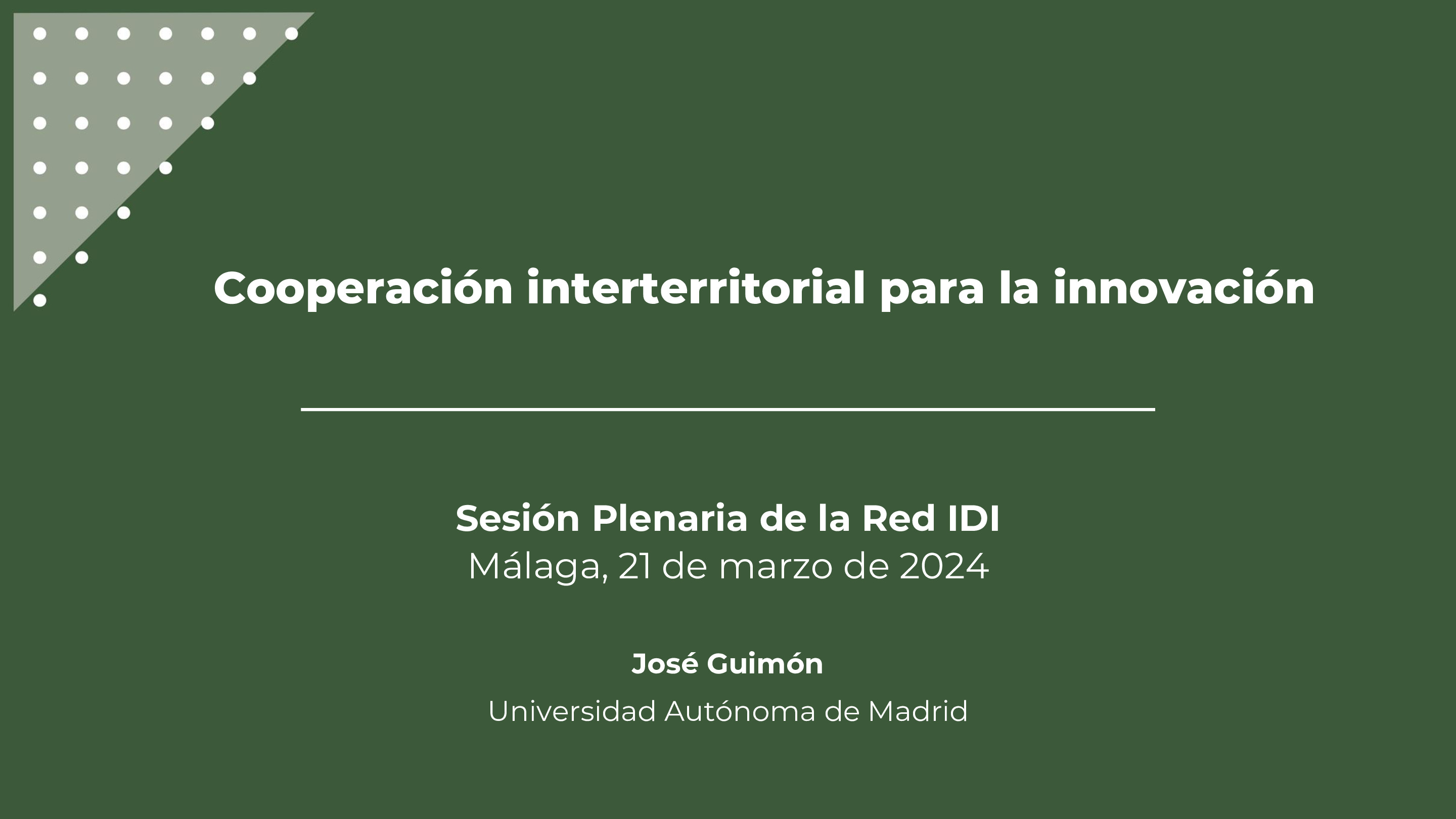 Cooperación interterritorial para la innovación

Sesión Plenaria de la Red IDI
Málaga, 21 de marzo de 2024

José Guimón

Universidad Autónoma de Madrid